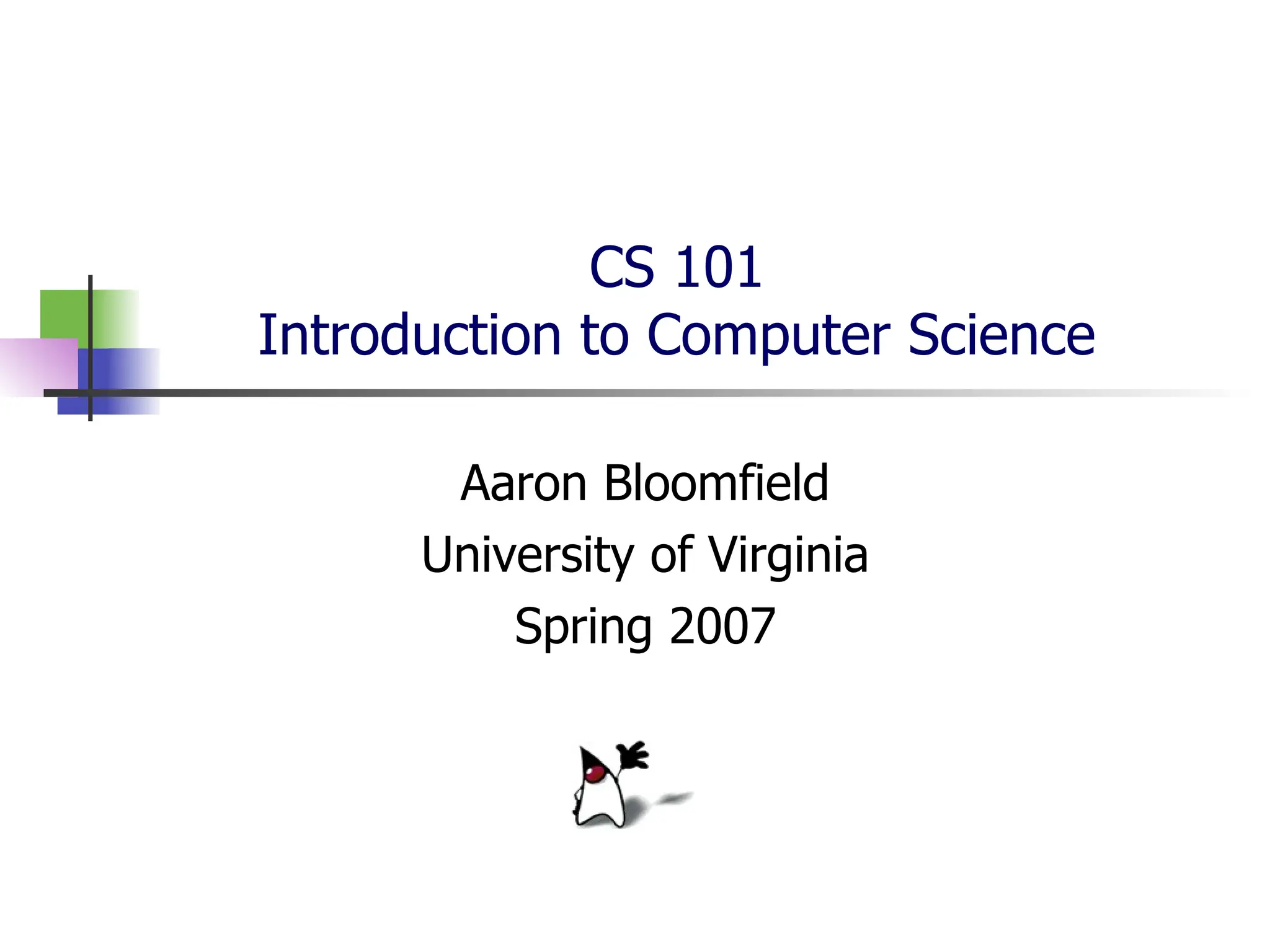 CS 101
Introduction to Computer Science

Aaron Bloomfield
University of Virginia
Spring 2007